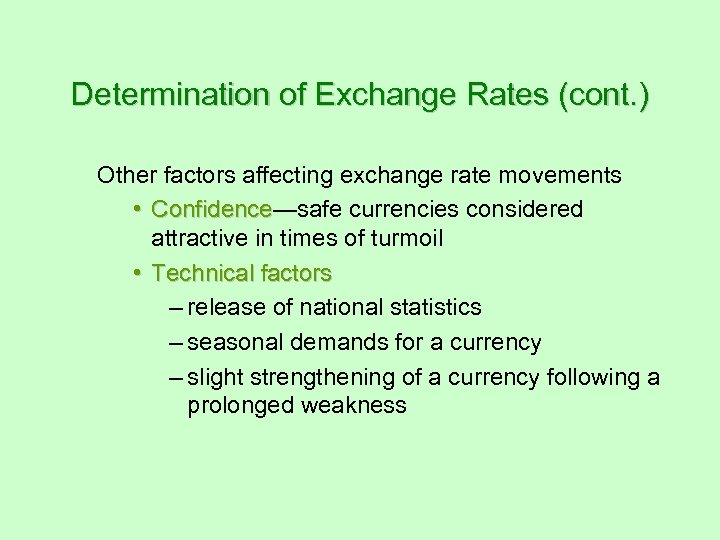 Determination of Exchange Rates (cont.)

Other factors affecting exchange rate movements

• Confidence—safe currencies considered attractive in times of turmoil

• Technical factors

– release of national statistics

– seasonal demands for a currency

– slight strengthening of a currency following a prolonged weakness